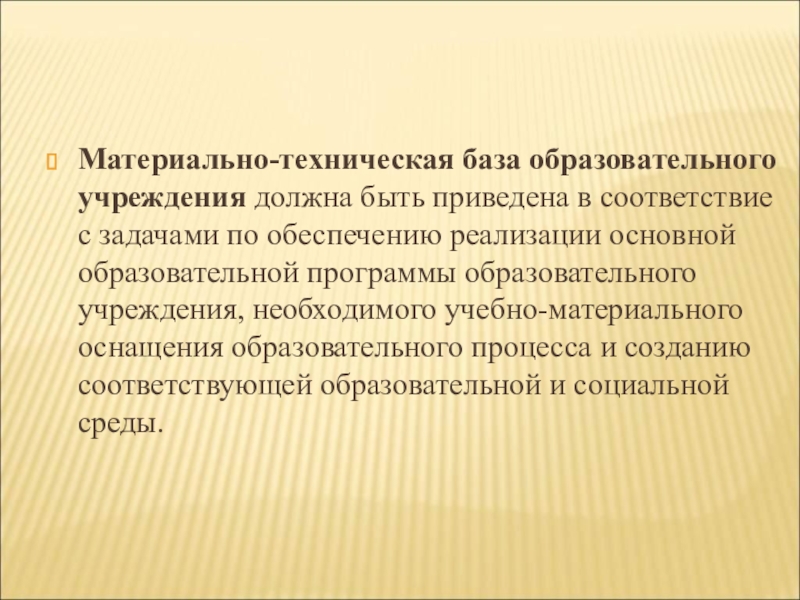 Материально-техническая база образовательного учреждения должна быть приведена в соответствие с задачами по обеспечению реализации основной образовательной программы образовательного учреждения, необходимого учебно-материального оснащения образовательного процесса и созданию соответствующей образовательной и социальной среды.